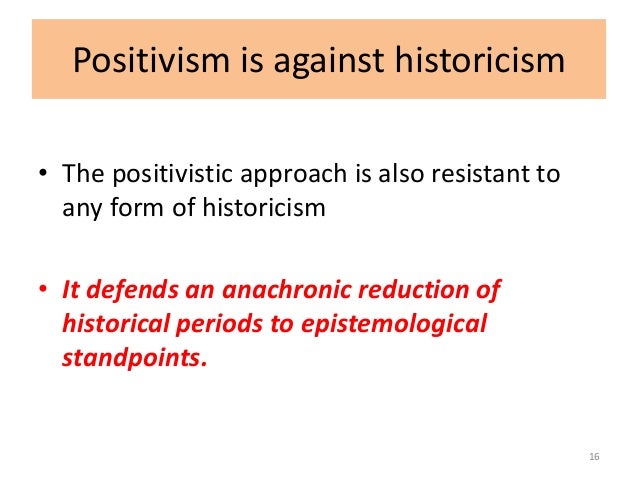 Positivism is against historicism

• The positivistic approach is also resistant to any form of historicism

• It defends an anachronic reduction of historical periods to epistemological standpoints.

16